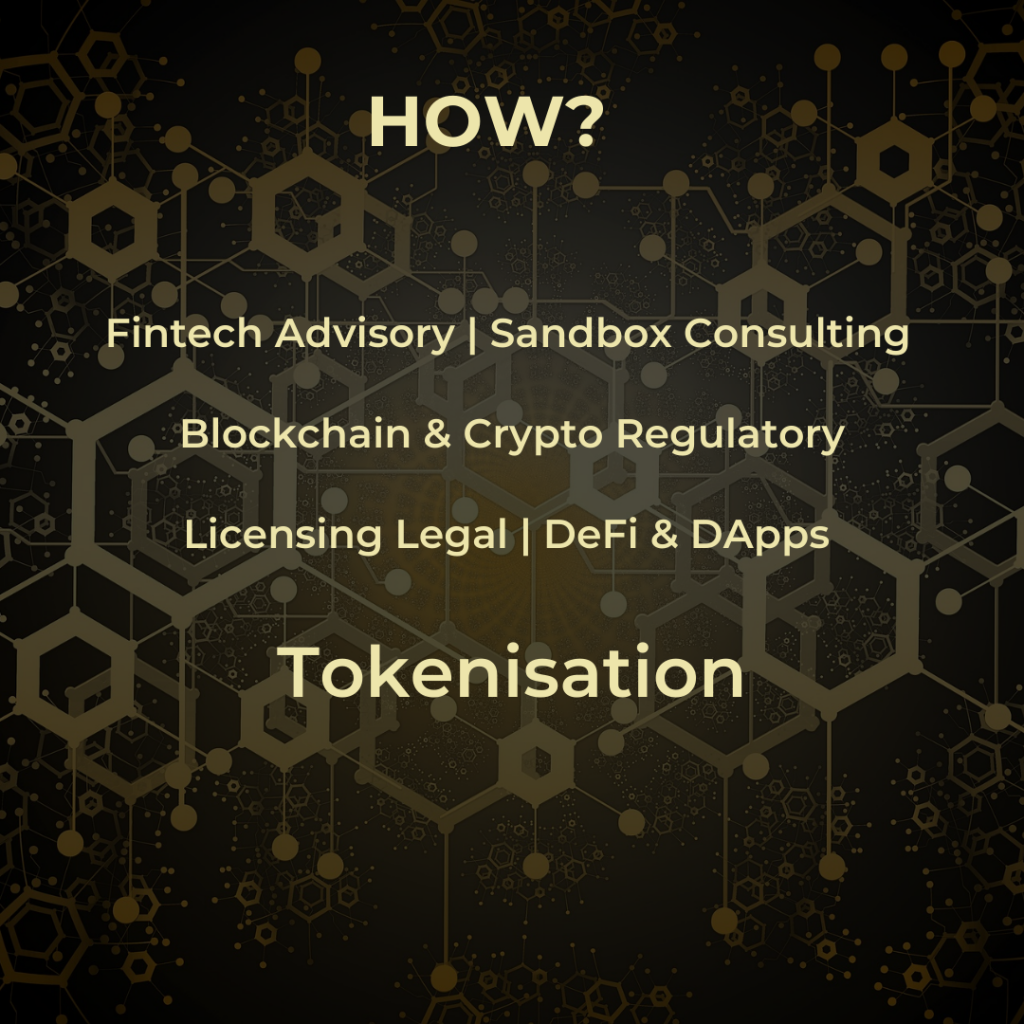 HOW?

Fintech Advisory | Sandbox Consulting

Blockchain & Crypto Regulatory

Licensing Legal | DeFi & DApps

Tokenisation